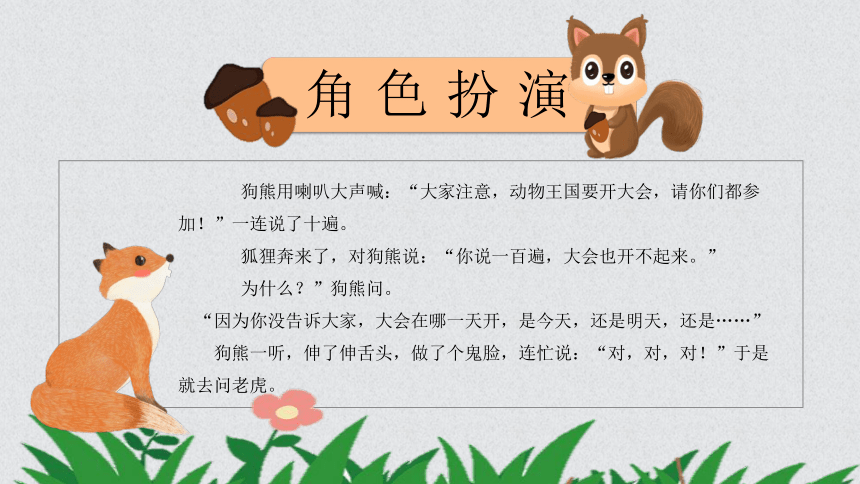 角色扮演

狗熊用喇叭大声喊：“大家注意，动物王国要开大会，请你们都参加！”一连说了十遍。

狐狸奔来了，对狗熊说：“你说一百遍，大会也开不起来。”

为什么？”狗熊问。

“因为你没告诉大家，大会在哪一天开，是今天，还是明天，还是……”

狗熊一听，伸了伸舌头，做了个鬼脸，连忙说：“对，对，对！”于是就去问老虎。